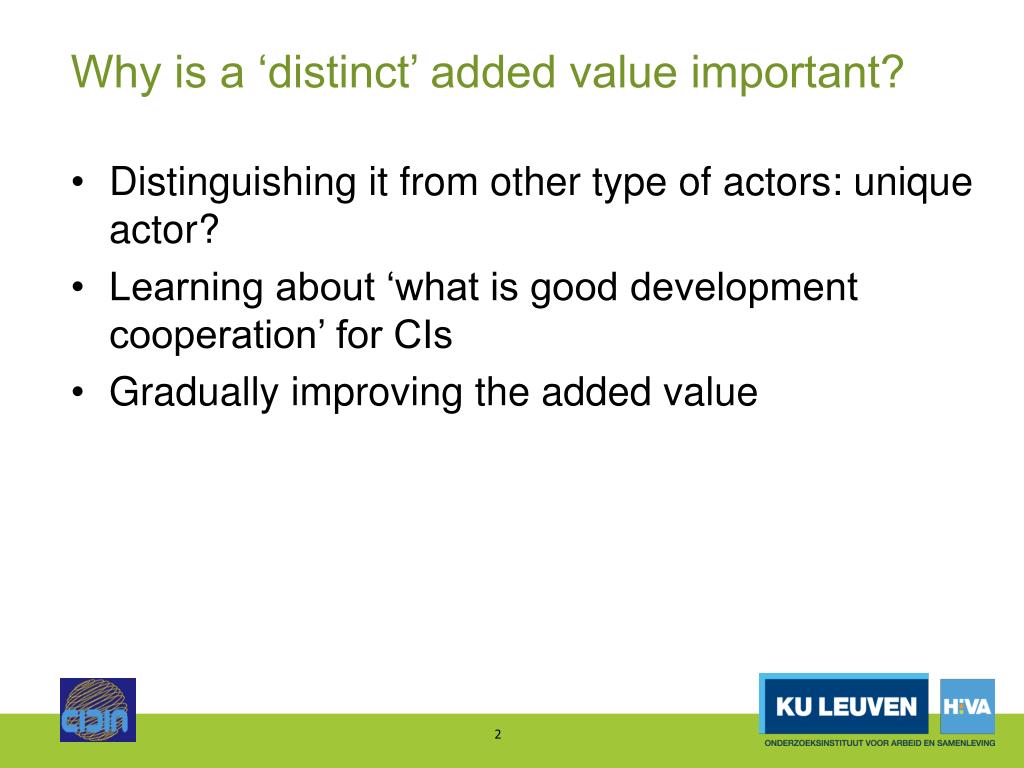 Why is a ‘distinct’ added value important?

• Distinguishing it from other type of actors: unique actor?
• Learning about ‘what is good development cooperation’ for CIs
• Gradually improving the added value

CDIN

2

KU LEUVEN

HIVA

ONDERZOEKSINSTITUUT VOOR ARBEID EN SAMENLEVING